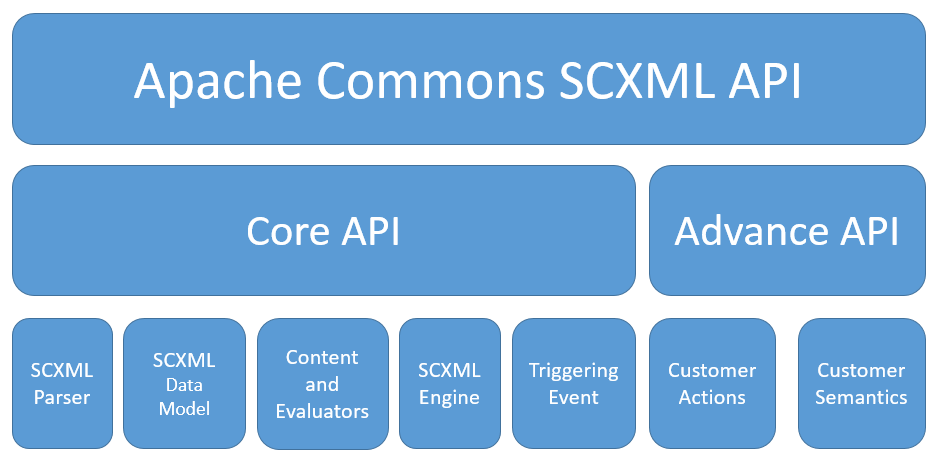 Apache Commons SCXML API

Core API

Advance API

SCXML Parser

SCXML Data Model

Content and Evaluators

SCXML Engine

Triggering Event

Customer Actions

Customer Semantics